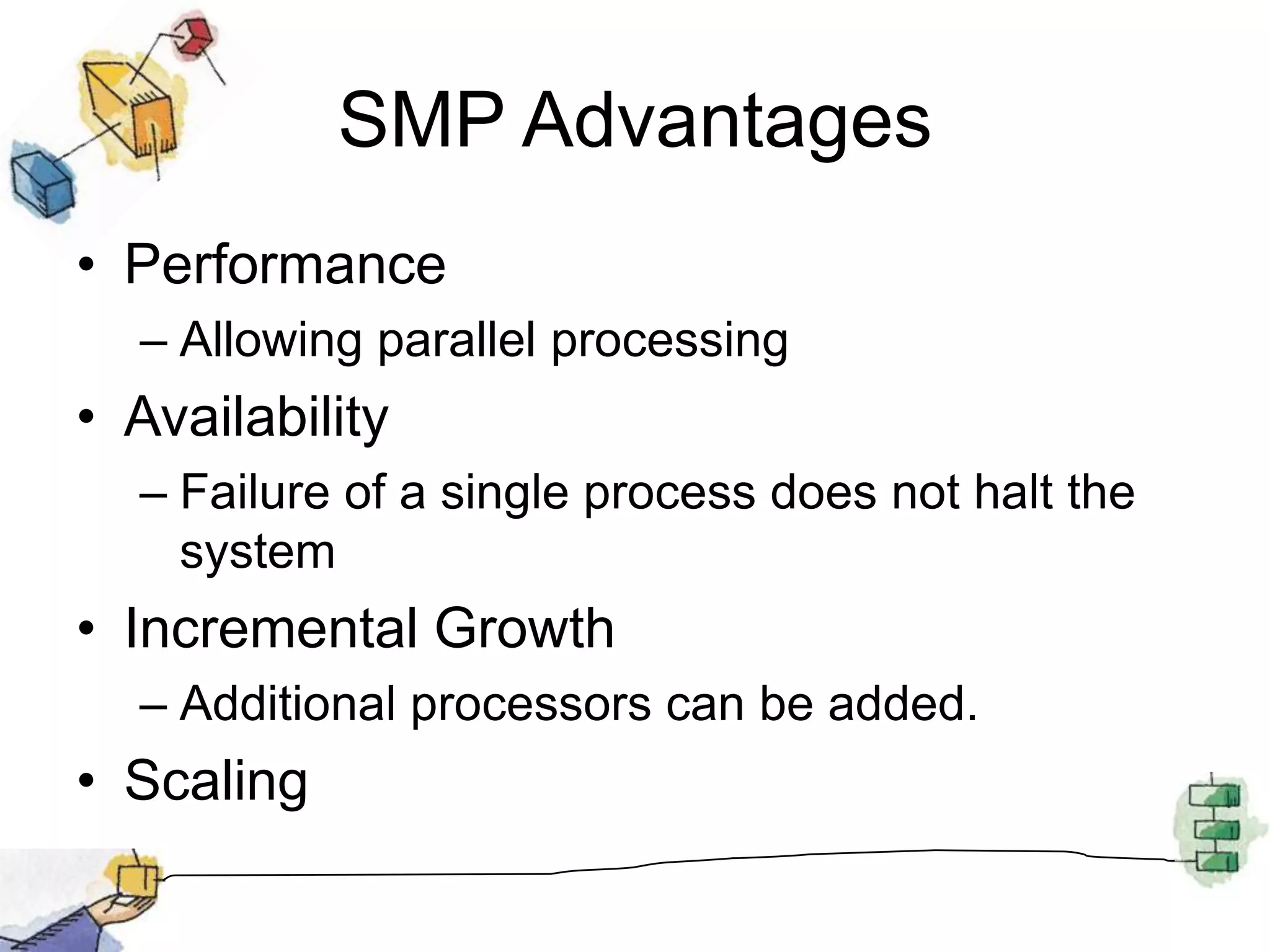 SMP Advantages

• Performance
– Allowing parallel processing
• Availability
– Failure of a single process does not halt the system
• Incremental Growth
– Additional processors can be added.
• Scaling